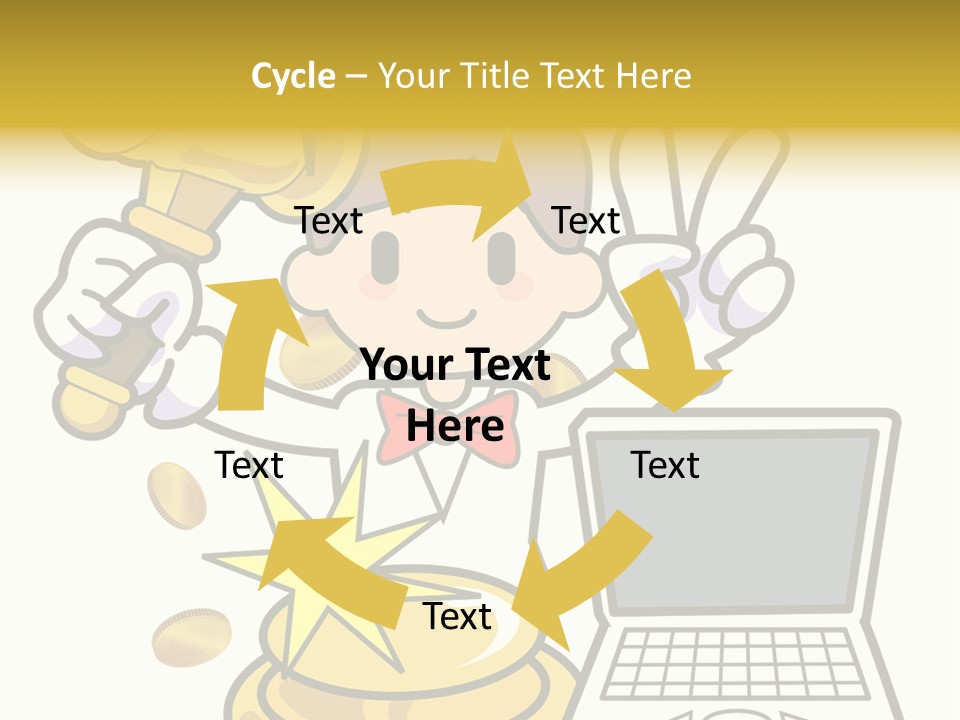 Cycle – Your Title Text Here

Text

Text

Your Text Here

Text

Text

Text